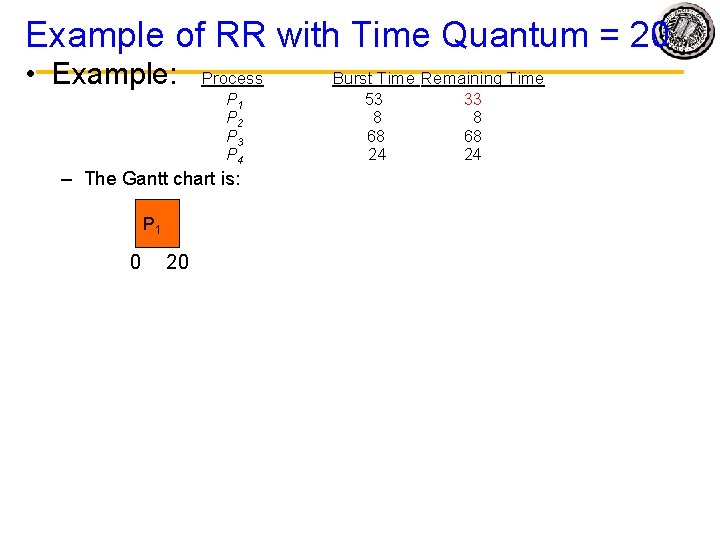 Example of RR with Time Quantum = 20

• Example:

| Process | Burst Time | Remaining Time |
|---|---|---|
| $P_1$ | 53 | 33 |
| $P_2$ | 8 | 8 |
| $P_3$ | 68 | 68 |
| $P_4$ | 24 | 24 |

– The Gantt chart is:

$P_1$

0 20